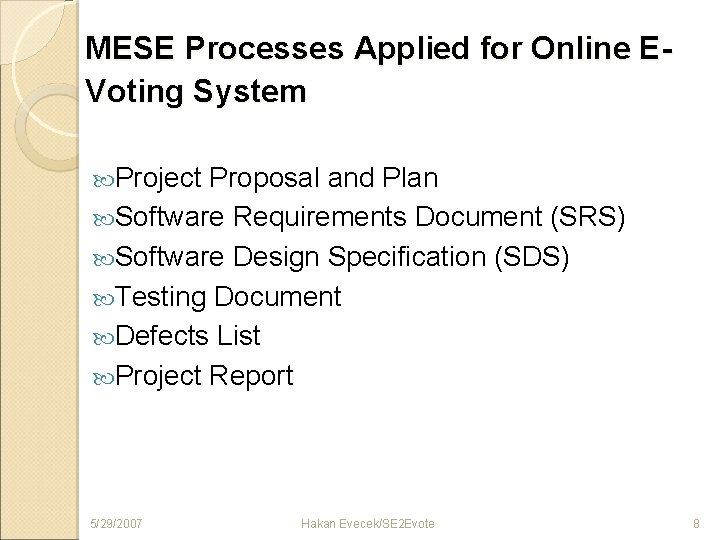 MESE Processes Applied for Online E-Voting System

Project Proposal and Plan
Software Requirements Document (SRS)
Software Design Specification (SDS)
Testing Document
Defects List
Project Report

5/29/2007 Hakan Evecek/SE2Evote 8